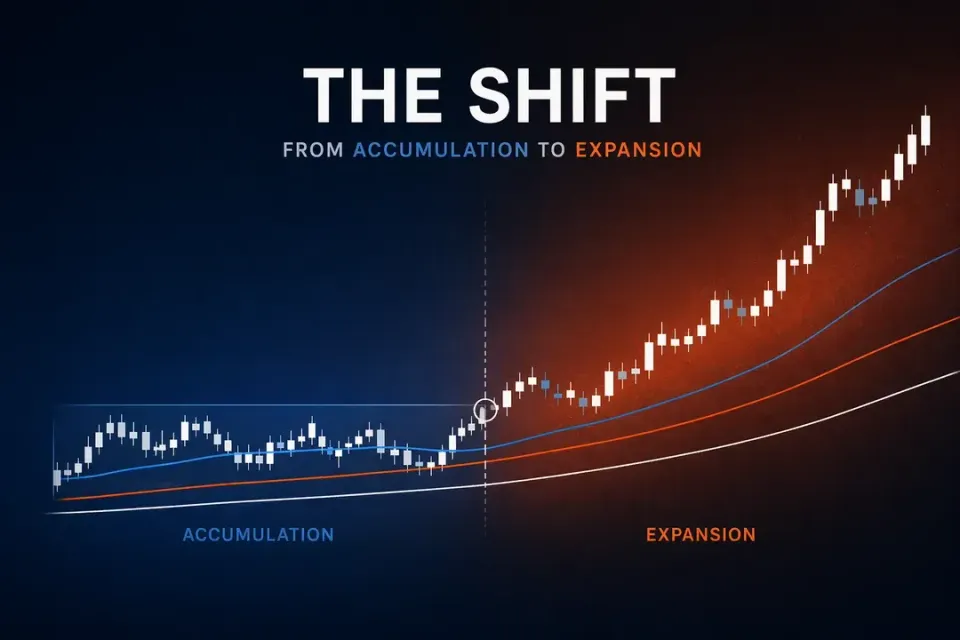 THE SHIFT

FROM ACCUMULATION TO EXPANSION

ACCUMULATION

EXPANSION